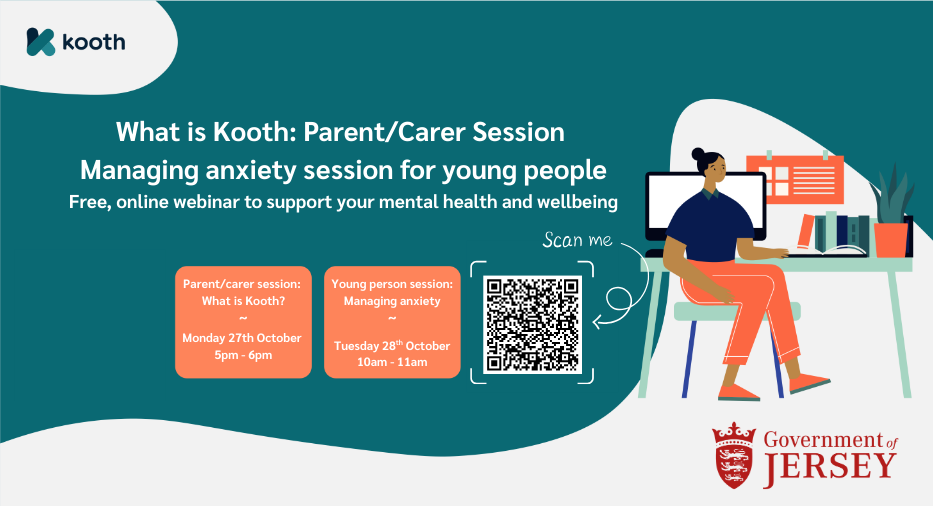 kooth

What is Kooth: Parent/Carer Session
Managing anxiety session for young people
Free, online webinar to support your mental health and wellbeing

Parent/carer session:
What is Kooth?
~
Monday 27th October
5pm - 6pm

Young person session:
Managing anxiety
~
Tuesday 28$^{th}$ October
10am - 11am

Scan me

Government of JERSEY